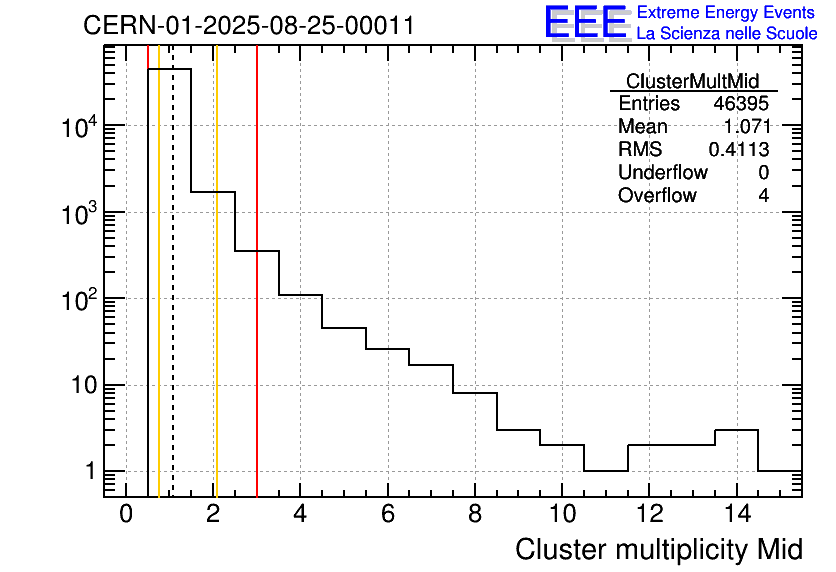 CERN-01-2025-08-25-00011

EEE Extreme Energy Events
La Scienza nelle Scuole

| ClusterMultMid | |
|---|---|
| Entries | 46395 |
| Mean | 1.071 |
| RMS | 0.4113 |
| Underflow | 0 |
| Overflow | 4 |

$10^4$
$10^3$
$10^2$
10
1

0 2 4 6 8 10 12 14

Cluster multiplicity Mid